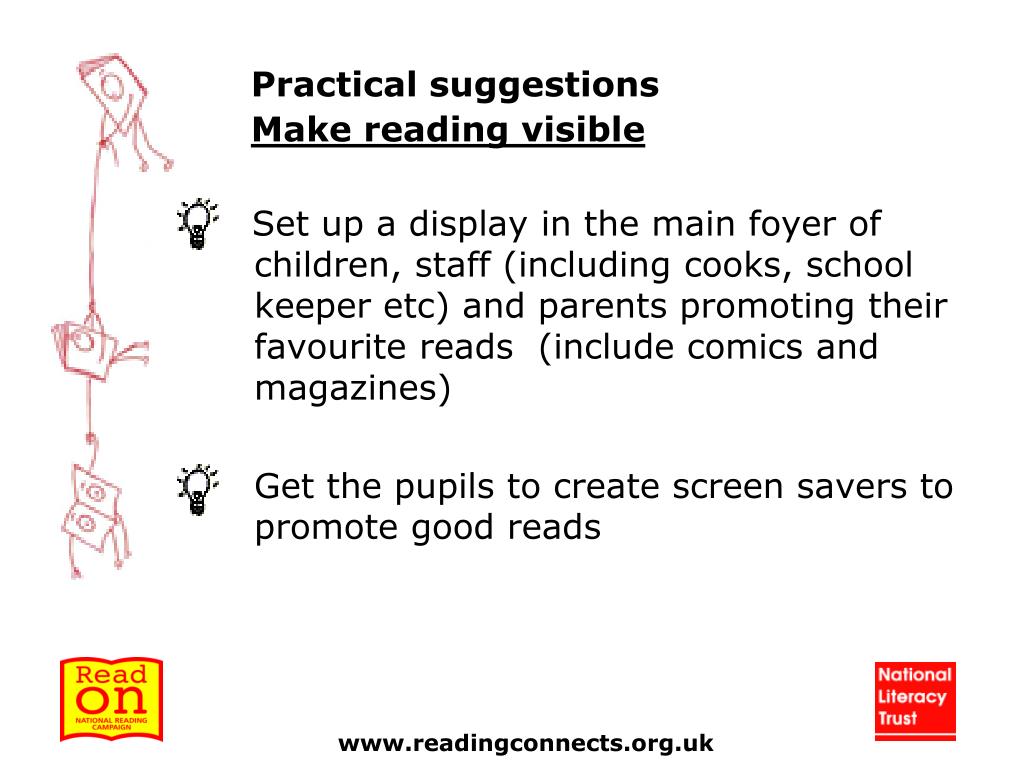 Practical suggestions
Make reading visible

Set up a display in the main foyer of children, staff (including cooks, school keeper etc) and parents promoting their favourite reads (include comics and magazines)

Get the pupils to create screen savers to promote good reads

Read On
NATIONAL READING CAMPAIGN

www.readingconnects.org.uk

National Literacy Trust